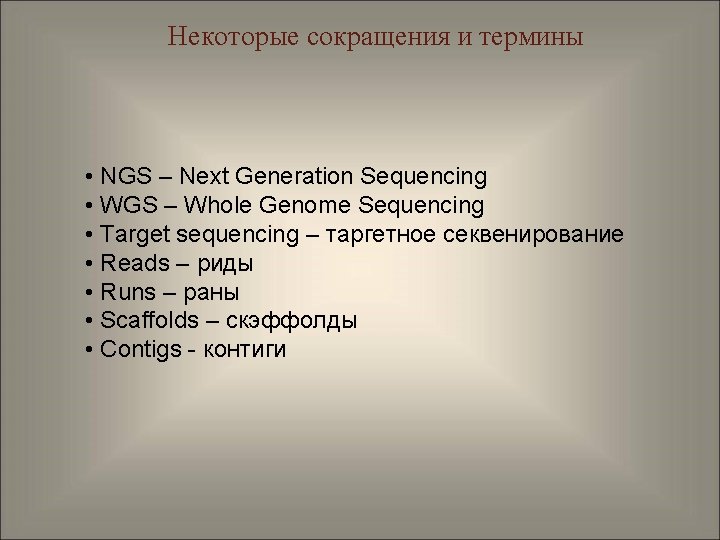 Некоторые сокращения и термины

• NGS – Next Generation Sequencing
• WGS – Whole Genome Sequencing
• Target sequencing – таргетное секвенирование
• Reads – риды
• Runs – раны
• Scaffolds – скэффолды
• Contigs - контиги